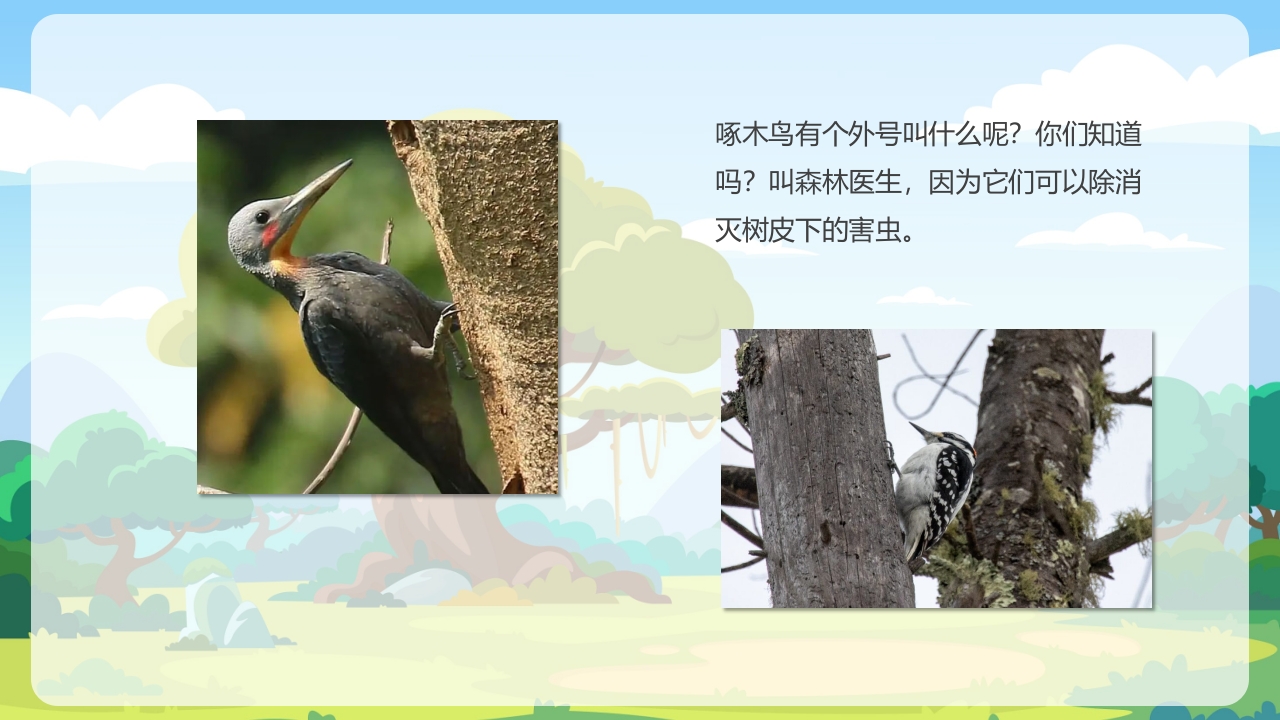 啄木鸟有个外号叫什么呢？你们知道吗？叫森林医生，因为它们可以除消灭树皮下的害虫。